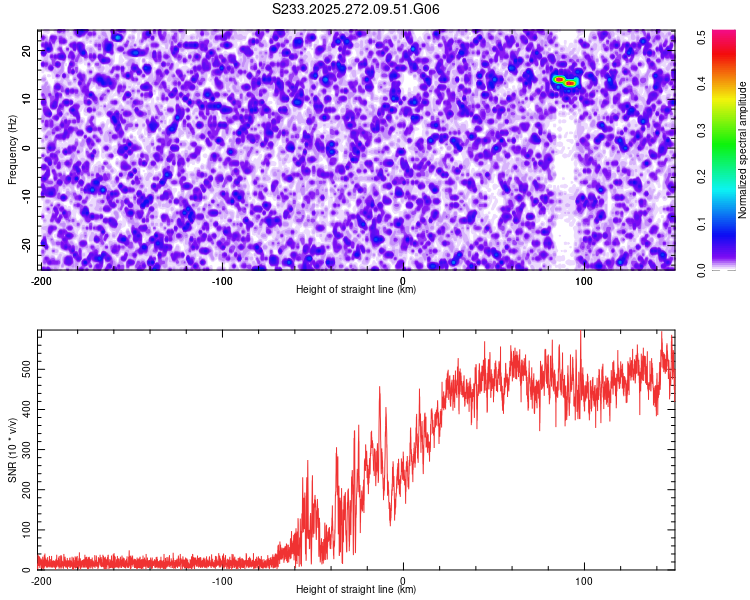 S233.2025.272.09.51.G06

Frequency (Hz)

20
10
0
-10
-20

-200
-100
0
100

Height of straight line (km)

Normalized spectral amplitude

0.5
0.4
0.3
0.2
0.1
0.0

SNR (10 * v/v)

500
400
300
200
100
0

-200
-100
0
100

Height of straight line (km)